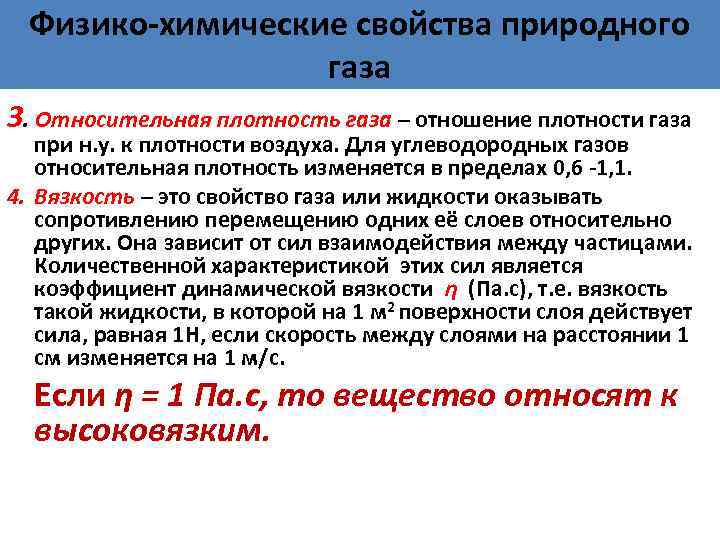 Физико-химические свойства природного газа

3. Относительная плотность газа – отношение плотности газа при н.у. к плотности воздуха. Для углеводородных газов относительная плотность изменяется в пределах 0,6 -1,1.

4. Вязкость – это свойство газа или жидкости оказывать сопротивлению перемещению одних её слоев относительно других. Она зависит от сил взаимодействия между частицами. Количественной характеристикой этих сил является коэффициент динамической вязкости $\eta$ (Па.с), т.е. вязкость такой жидкости, в которой на 1 м$^2$ поверхности слоя действует сила, равная 1Н, если скорость между слоями на расстоянии 1 см изменяется на 1 м/с.

Если $\eta$ = 1 Па.с, то вещество относят к высоковязким.